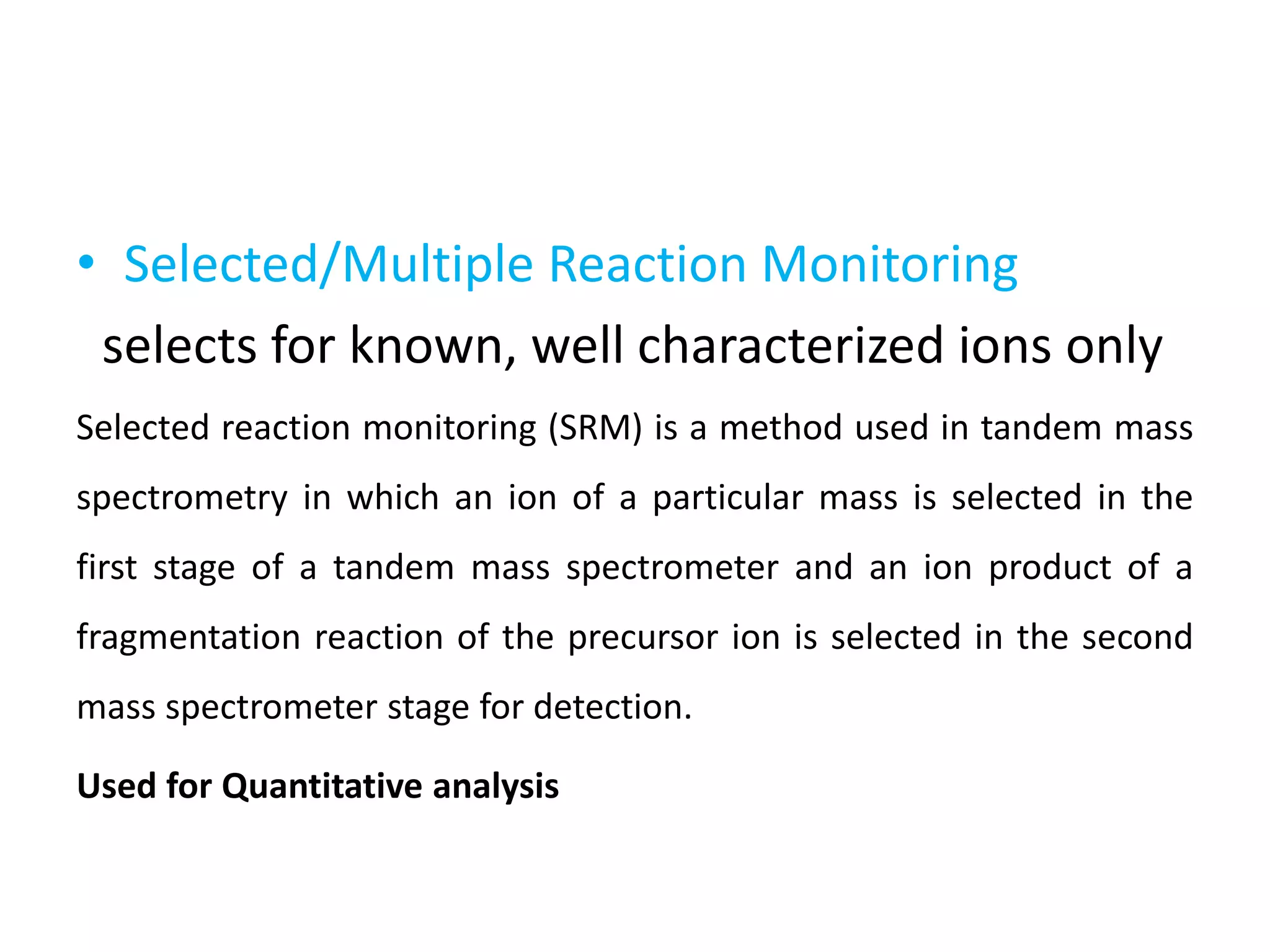 • Selected/Multiple Reaction Monitoring

selects for known, well characterized ions only

Selected reaction monitoring (SRM) is a method used in tandem mass spectrometry in which an ion of a particular mass is selected in the first stage of a tandem mass spectrometer and an ion product of a fragmentation reaction of the precursor ion is selected in the second mass spectrometer stage for detection.

Used for Quantitative analysis